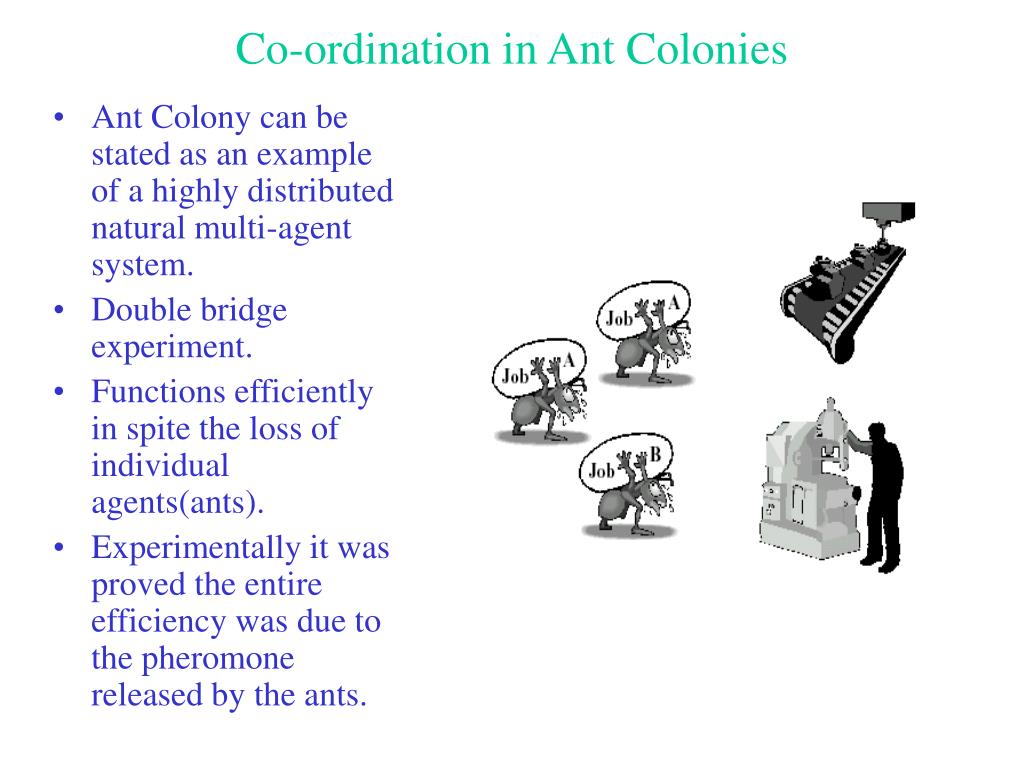 Co-ordination in Ant Colonies

• Ant Colony can be stated as an example of a highly distributed natural multi-agent system.
• Double bridge experiment.
• Functions efficiently in spite the loss of individual agents(ants).
• Experimentally it was proved the entire efficiency was due to the pheromone released by the ants.

Job A

Job A

Job B